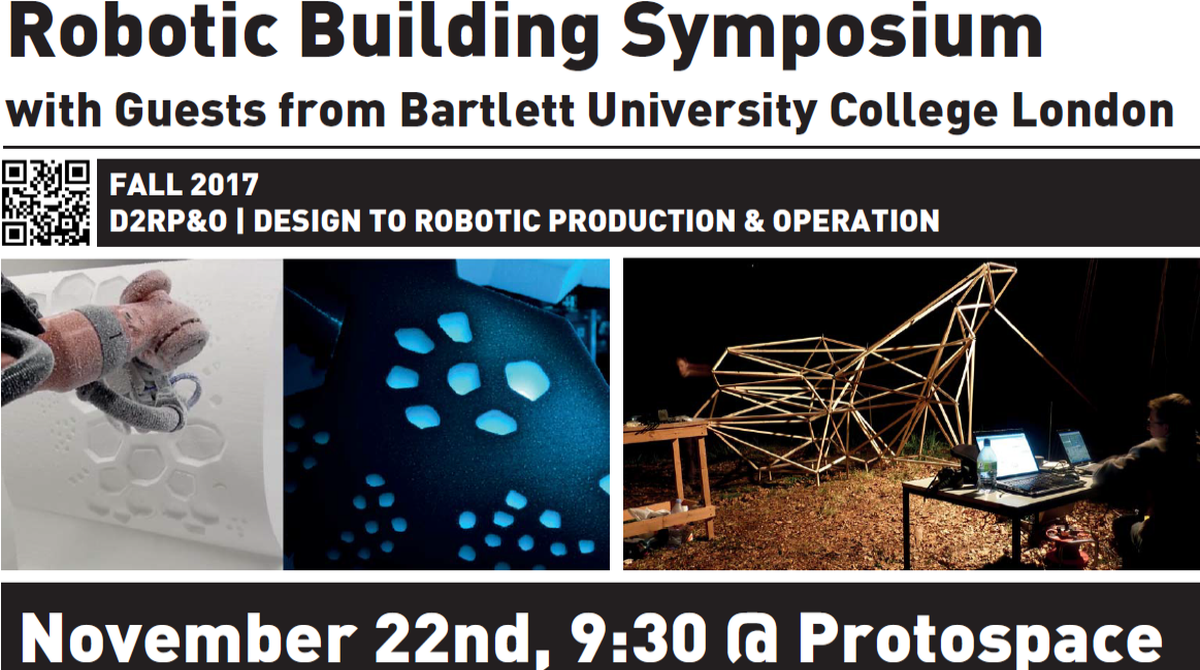 Robotic Building Symposium
with Guests from Bartlett University College London

FALL 2017
D2RP&O | DESIGN TO ROBOTIC PRODUCTION & OPERATION

November 22nd, 9:30 @ Protospace